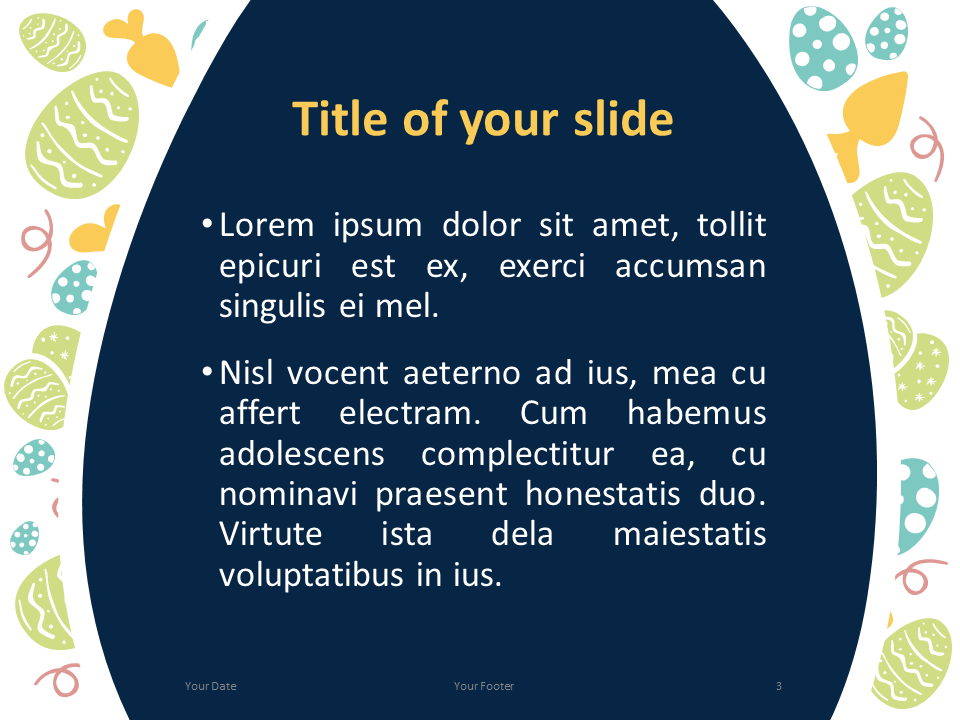 Title of your slide

• Lorem ipsum dolor sit amet, tollit epicuri est ex, exerci accumsan singulis ei mel.

• Nisl vocent aeterno ad ius, mea cu affert electram. Cum habemus adolescens complectitur ea, cu nominavi praesent honestatis duo. Virtute ista dela maiestatis voluptatibus in ius.

Your Date

Your Footer

3